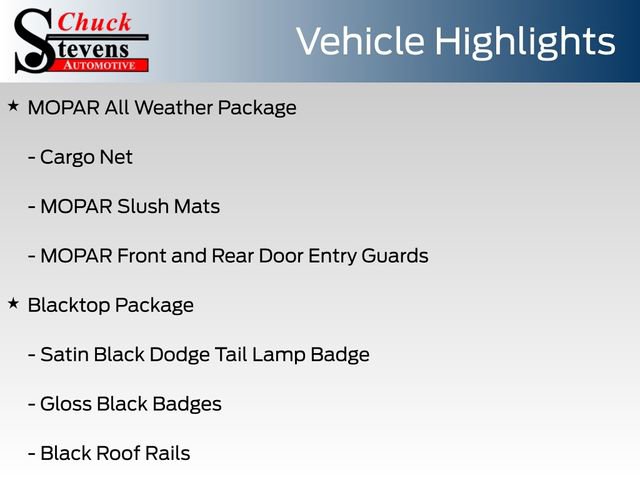 Chuck
Stevens
AUTOMOTIVE

Vehicle Highlights

★ MOPAR All Weather Package

- Cargo Net

- MOPAR Slush Mats

- MOPAR Front and Rear Door Entry Guards

★ Blacktop Package

- Satin Black Dodge Tail Lamp Badge

- Gloss Black Badges

- Black Roof Rails